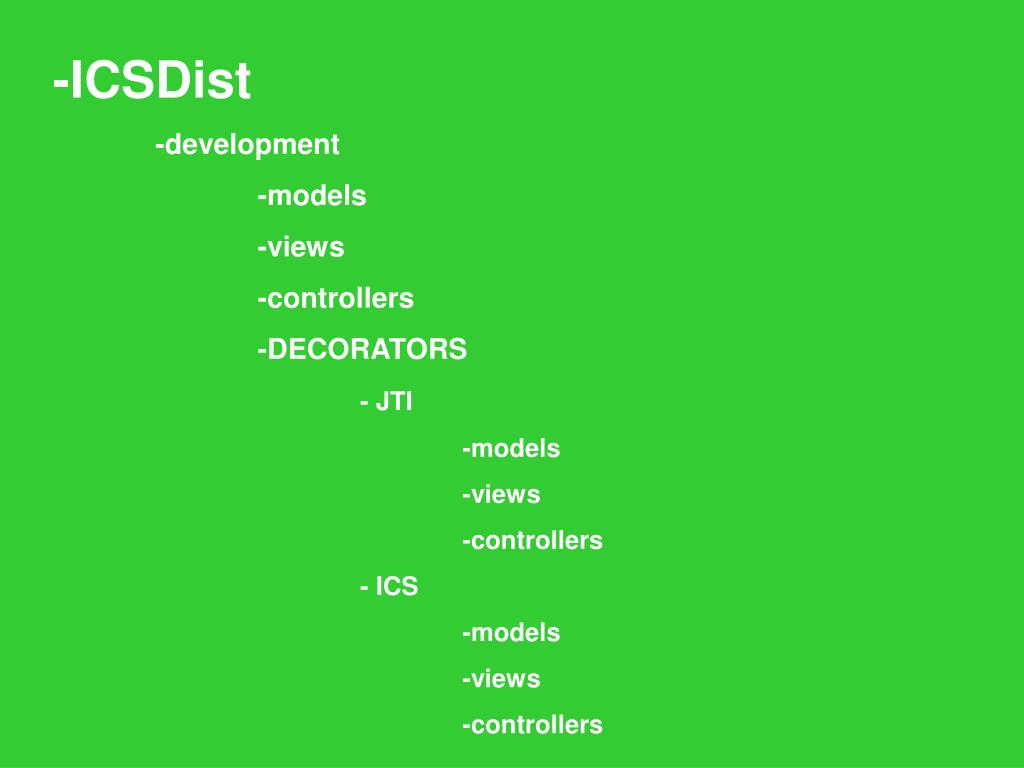 -ICSDist

-development

-models

-views

-controllers

-DECORATORS

- JTI

-models

-views

-controllers

- ICS

-models

-views

-controllers